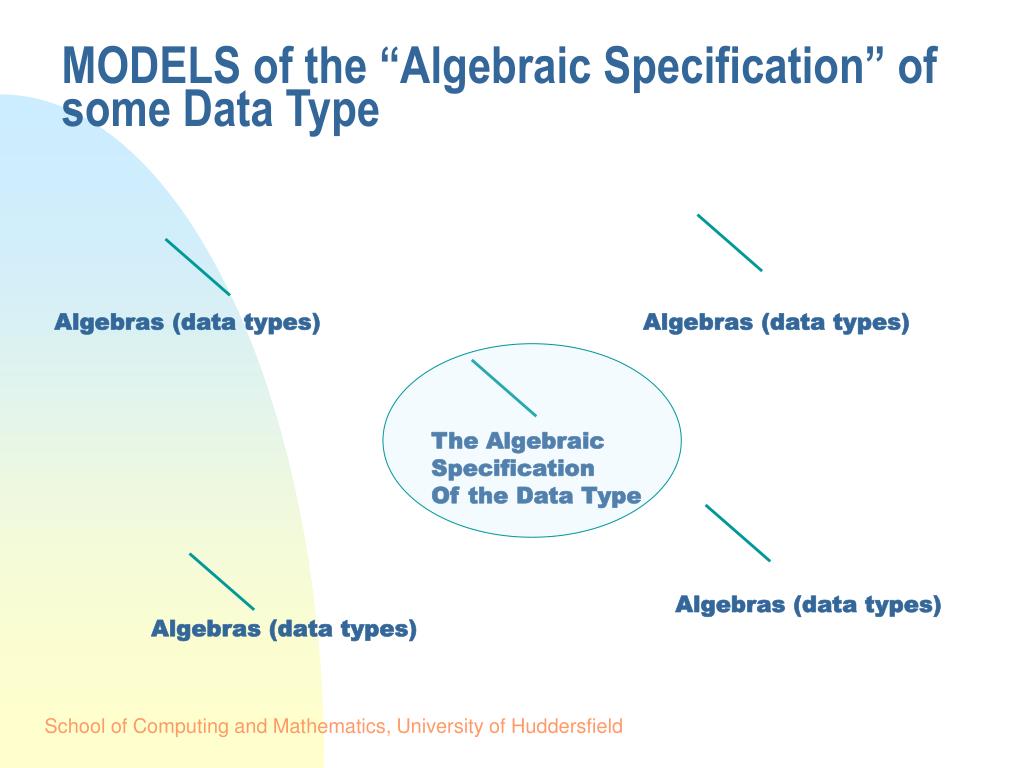 MODELS of the “Algebraic Specification” of some Data Type

Algebras (data types)

Algebras (data types)

The Algebraic Specification Of the Data Type

Algebras (data types)

Algebras (data types)

School of Computing and Mathematics, University of Huddersfield